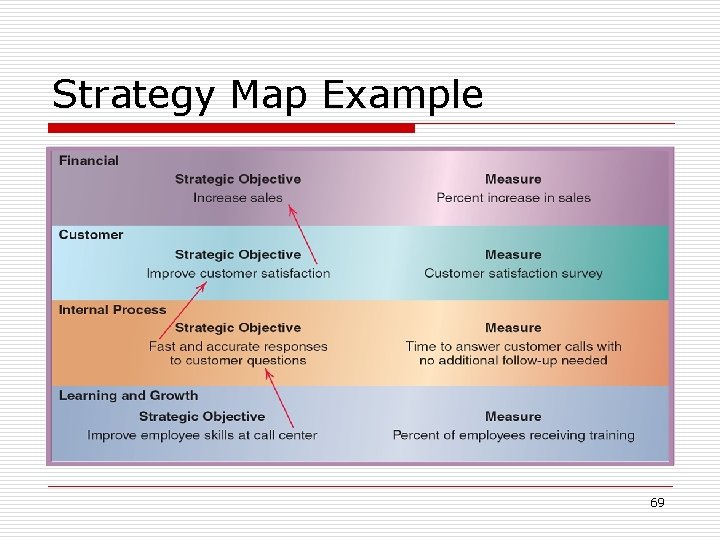 Strategy Map Example

Financial

Strategic Objective
Increase sales

Measure
Percent increase in sales

Customer

Strategic Objective
Improve customer satisfaction

Measure
Customer satisfaction survey

Internal Process

Strategic Objective
Fast and accurate responses to customer questions

Measure
Time to answer customer calls with no additional follow-up needed

Learning and Growth

Strategic Objective
Improve employee skills at call center

Measure
Percent of employees receiving training

69